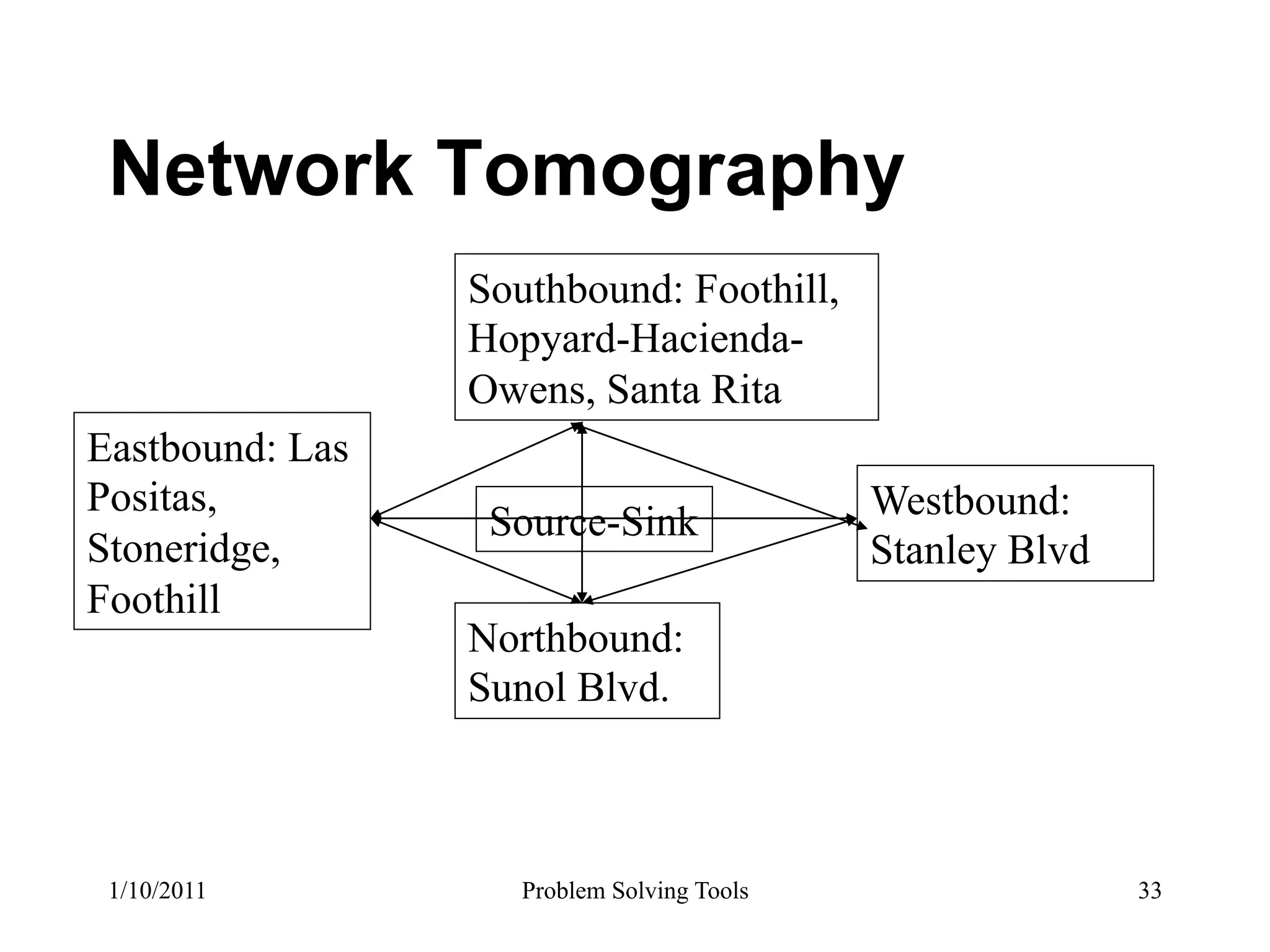 Network Tomography

Southbound: Foothill, Hopyard-Hacienda-Owens, Santa Rita

Eastbound: Las Positas, Stoneridge, Foothill

Source-Sink

Westbound: Stanley Blvd

Northbound: Sunol Blvd.

1/10/2011

Problem Solving Tools

33